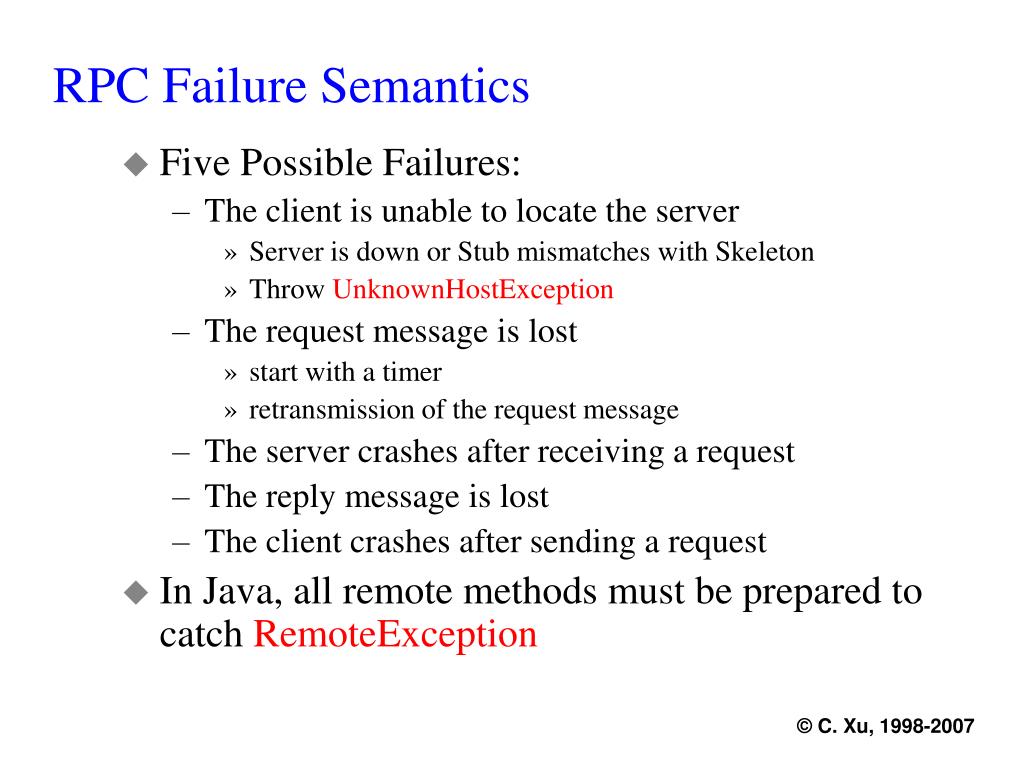 RPC Failure Semantics

◆ Five Possible Failures:
– The client is unable to locate the server
» Server is down or Stub mismatches with Skeleton
» Throw UnknownHostException
– The request message is lost
» start with a timer
» retransmission of the request message
– The server crashes after receiving a request
– The reply message is lost
– The client crashes after sending a request

◆ In Java, all remote methods must be prepared to catch RemoteException

© C. Xu, 1998-2007